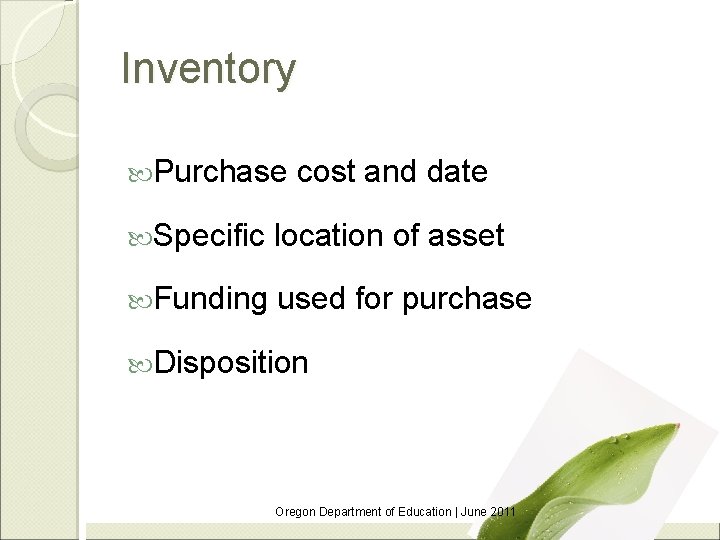 Inventory

Purchase cost and date

Specific location of asset

Funding used for purchase

Disposition

Oregon Department of Education | June 2011